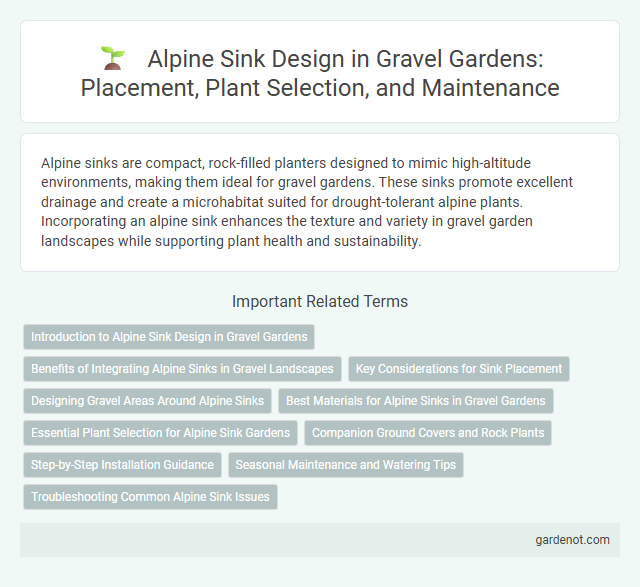 Alpine Sink Design in Gravel Gardens: Placement, Plant Selection, and Maintenance

Alpine sinks are compact, rock-filled planters designed to mimic high-altitude environments, making them ideal for gravel gardens. These sinks promote excellent drainage and create a microhabitat suited for drought-tolerant alpine plants. Incorporating an alpine sink enhances the texture and variety in gravel garden landscapes while supporting plant health and sustainability.

Important Related Terms

Introduction to Alpine Sink Design in Gravel Gardens

Benefits of Integrating Alpine Sinks in Gravel Landscapes

Key Considerations for Sink Placement

Designing Gravel Areas Around Alpine Sinks

Best Materials for Alpine Sinks in Gravel Gardens

Essential Plant Selection for Alpine Sink Gardens

Companion Ground Covers and Rock Plants

Step-by-Step Installation Guidance

Seasonal Maintenance and Watering Tips

Troubleshooting Common Alpine Sink Issues

gardenot.com